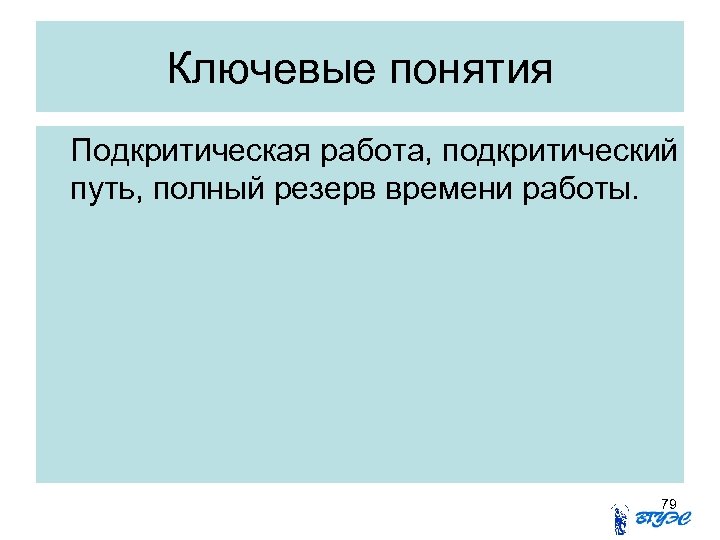 Ключевые понятия

Подкритическая работа, подкритический путь, полный резерв времени работы.

79

ВГУЭС